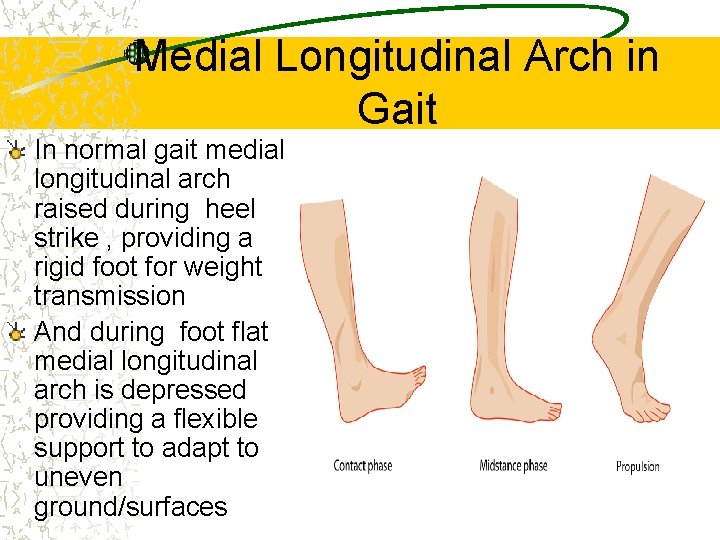 Medial Longitudinal Arch in Gait

In normal gait medial longitudinal arch raised during  heel strike , providing a rigid foot for weight transmission

And during  foot flat medial longitudinal arch is depressed providing a flexible support to adapt to uneven ground/surfaces

Contact phase

Midstance phase

Propulsion